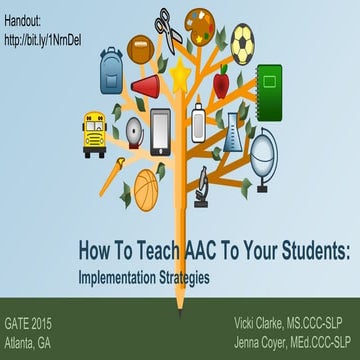 Handout:
http://bit.ly/1NrnDel

How To Teach AAC To Your Students:
Implementation Strategies

GATE 2015
Atlanta, GA

Vicki Clarke, MS.CCC-SLP
Jenna Coyer, MEd.CCC-SLP